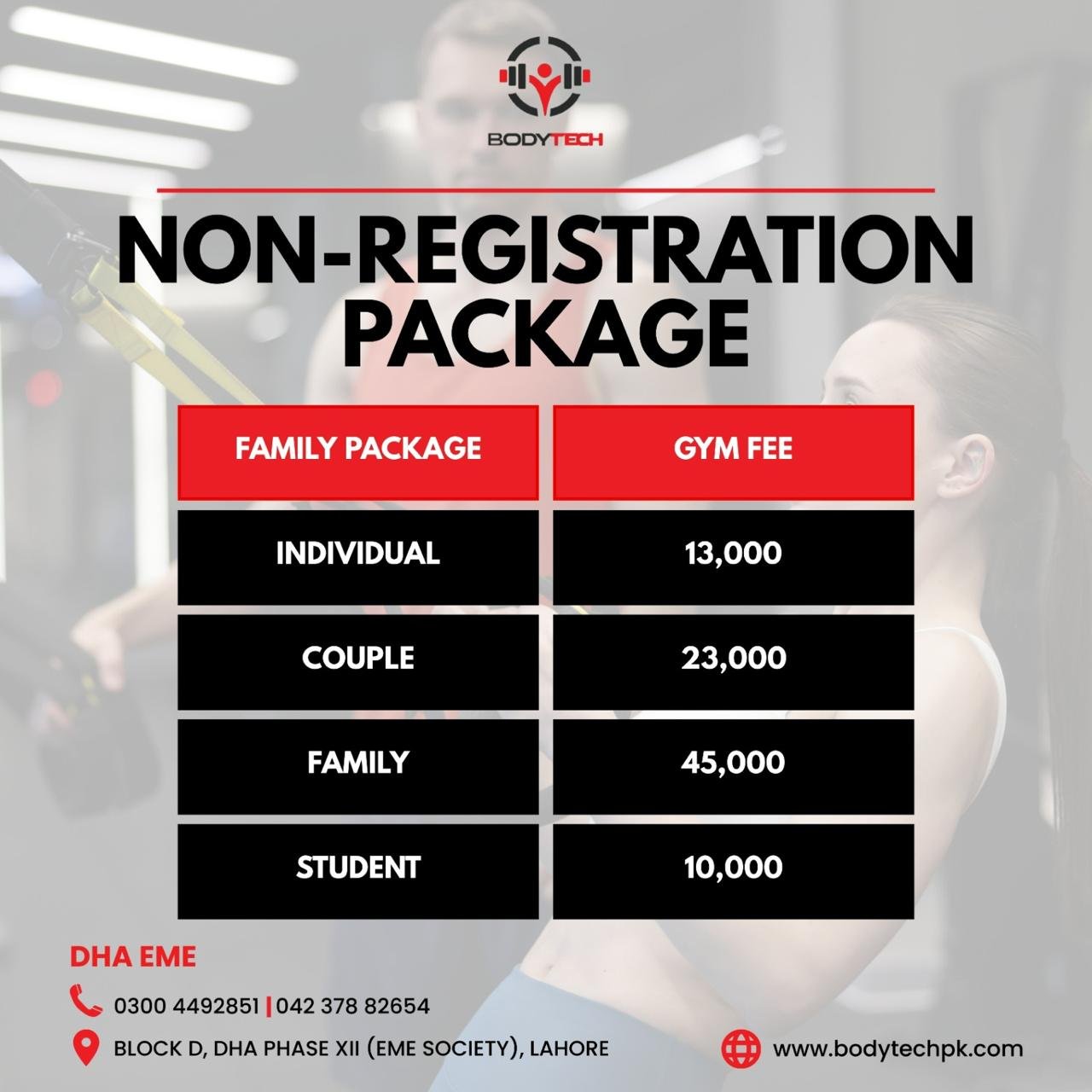 BODYTECH

NON-REGISTRATION PACKAGE

| FAMILY PACKAGE | GYM FEE |
|---|---|
| INDIVIDUAL | 13,000 |
| COUPLE | 23,000 |
| FAMILY | 45,000 |
| STUDENT | 10,000 |

DHA EME

0300 4492851 | 042 378 82654

BLOCK D, DHA PHASE XII (EME SOCIETY), LAHORE

www.bodytechpk.com